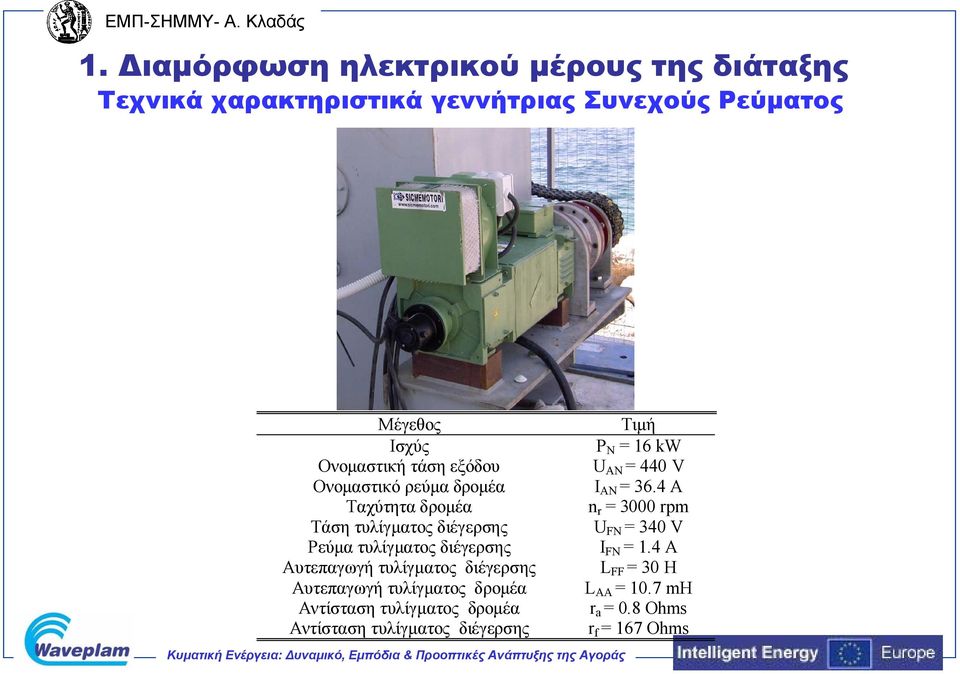 ΕΜΠ-ΣΗΜΜΥ- Α. Κλαδάς

1. Διαμόρφωση ηλεκτρικού μέρους της διάταξης
Τεχνικά χαρακτηριστικά γεννήτριας Συνεχούς Ρεύματος

SICMEMOTORI

| Μέγεθος | Τιμή |
|---|---|
| Ισχύς | $P_N = 16$ kW |
| Ονομαστική τάση εξόδου | $U_{AN} = 440$ V |
| Ονομαστικό ρεύμα δρομέα | $I_{AN} = 36.4$ A |
| Ταχύτητα δρομέα | $n_r = 3000$ rpm |
| Τάση τυλίγματος διέγερσης | $U_{FN} = 340$ V |
| Ρεύμα τυλίγματος διέγερσης | $I_{FN} = 1.4$ A |
| Αυτεπαγωγή τυλίγματος διέγερσης | $L_{FF} = 30$ H |
| Αυτεπαγωγή τυλίγματος δρομέα | $L_{AA} = 10.7$ mH |
| Αντίσταση τυλίγματος δρομέα | $r_a = 0.8$ Ohms |
| Αντίσταση τυλίγματος διέγερσης | $r_f = 167$ Ohms |

Waveplam

Κυματική Ενέργεια: Δυναμικό, Εμπόδια & Προοπτικές Ανάπτυξης της Αγοράς

Intelligent Energy Europe